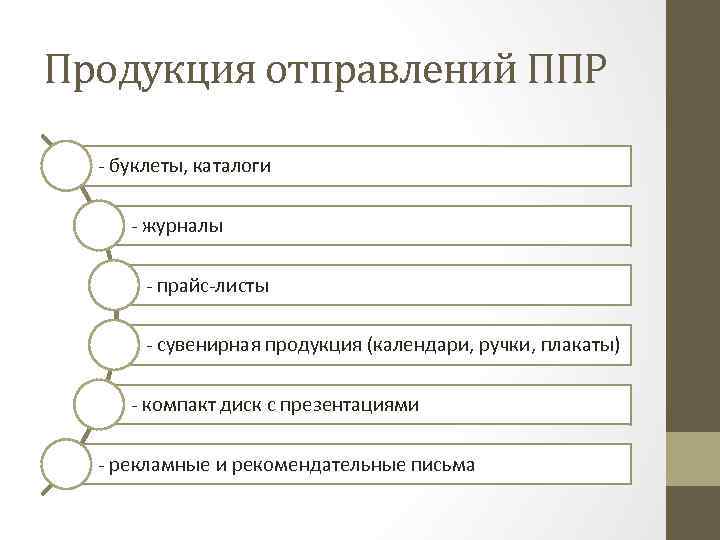 Продукция отправлений ППР

- буклеты, каталоги

- журналы

- прайс-листы

- сувенирная продукция (календари, ручки, плакаты)

- компакт диск с презентациями

- рекламные и рекомендательные письма